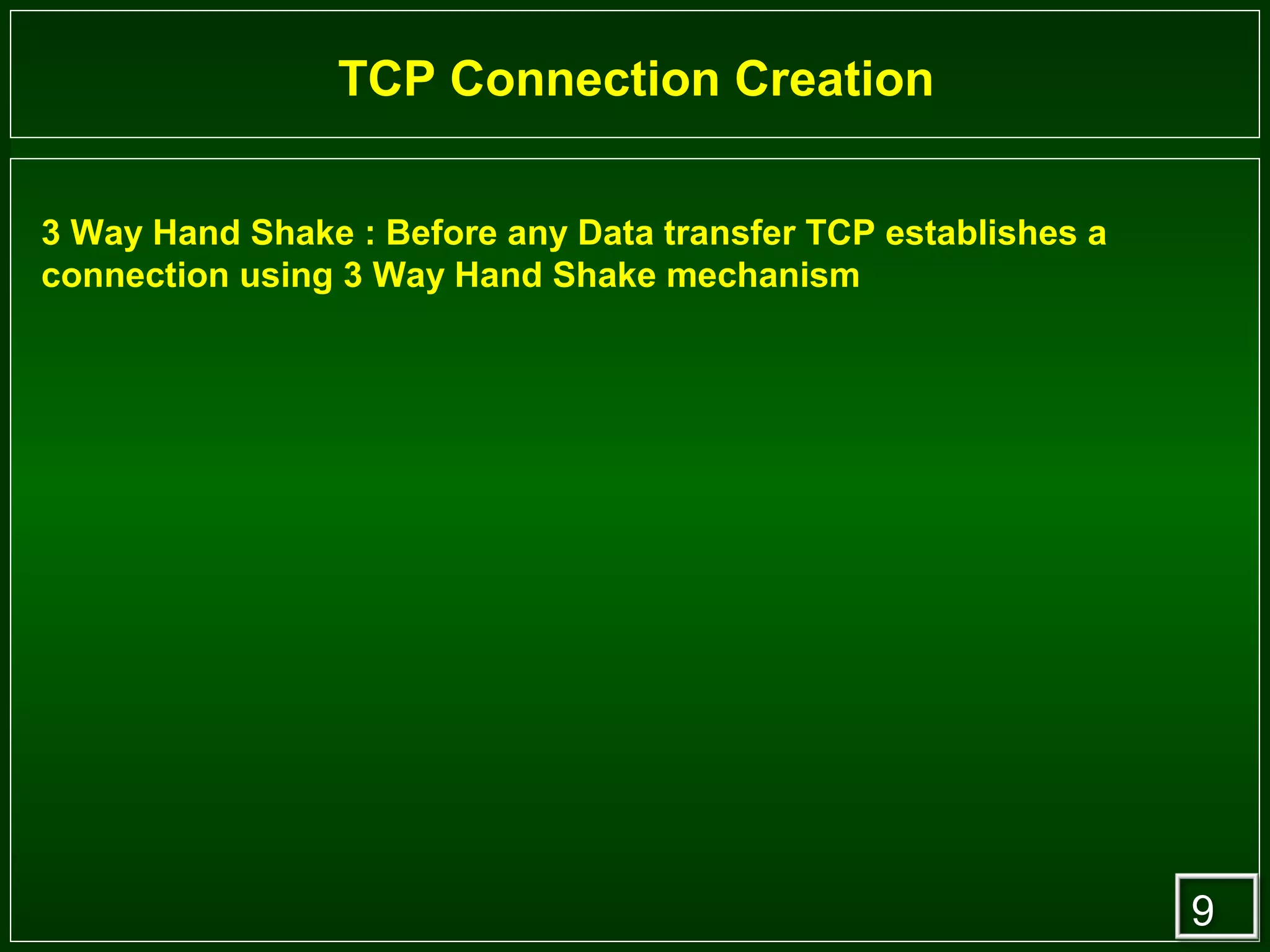 TCP Connection Creation

3 Way Hand Shake : Before any Data transfer TCP establishes a connection using 3 Way Hand Shake mechanism

9